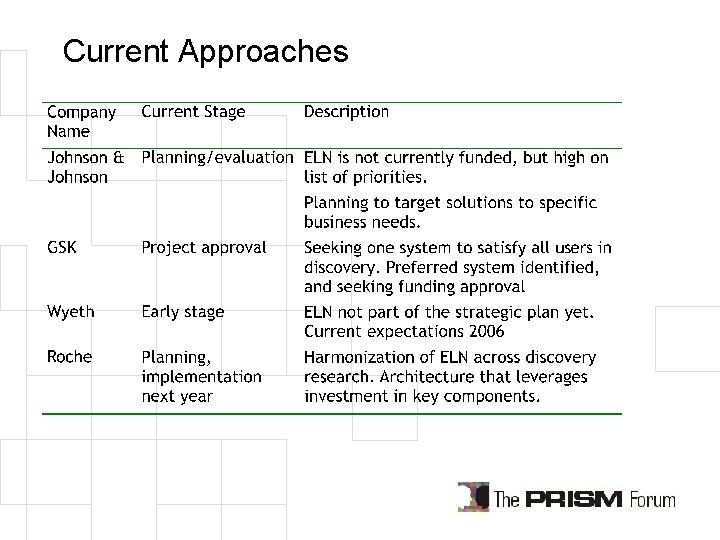 Current Approaches

| Company Name | Current Stage | Description |
|---|---|---|
| Johnson & Johnson | Planning/evaluation | ELN is not currently funded, but high on list of priorities. Planning to target solutions to specific business needs. |
| GSK | Project approval | Seeking one system to satisfy all users in discovery. Preferred system identified, and seeking funding approval |
| Wyeth | Early stage | ELN not part of the strategic plan yet. Current expectations 2006 |
| Roche | Planning, implementation next year | Harmonization of ELN across discovery research. Architecture that leverages investment in key components. |

The PRISM Forum